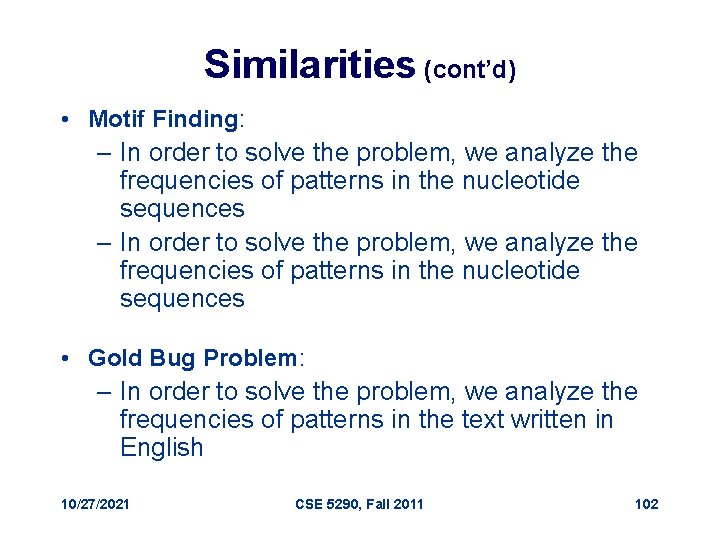 Similarities (cont'd)

• Motif Finding:
– In order to solve the problem, we analyze the frequencies of patterns in the nucleotide sequences
– In order to solve the problem, we analyze the frequencies of patterns in the nucleotide sequences

• Gold Bug Problem:
– In order to solve the problem, we analyze the frequencies of patterns in the text written in English

10/27/2021
CSE 5290, Fall 2011
102